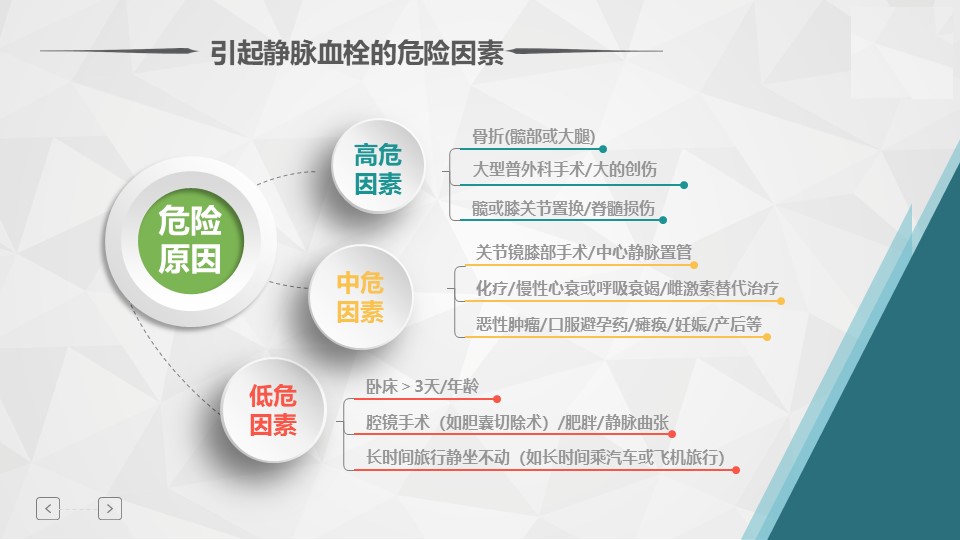 引起静脉血栓的危险因素

危险原因

高危因素

骨折(髋部或大腿)

大型普外科手术/大的创伤

髋或膝关节置换/脊髓损伤

中危因素

关节镜膝部手术/中心静脉置管

化疗/慢性心衰或呼吸衰竭/雌激素替代治疗

恶性肿瘤/口服避孕药/瘫痪/妊娠/产后等

低危因素

卧床 > 3天/年龄

腔镜手术（如胆囊切除术）/肥胖/静脉曲张

长时间旅行静坐不动（如长时间乘汽车或飞机旅行）

<

>